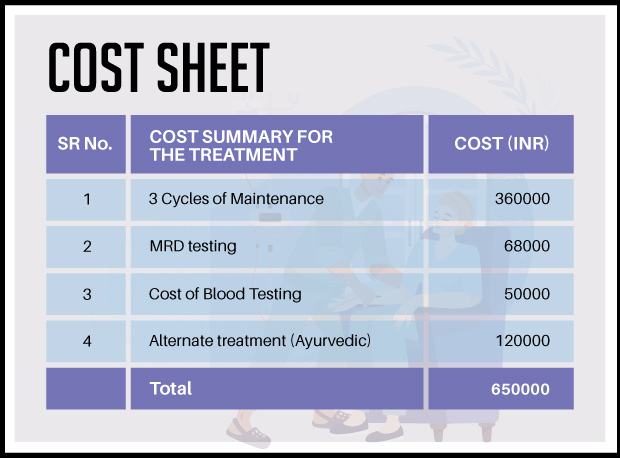 COST SHEET

| SR No. | COST SUMMARY FOR THE TREATMENT | COST (INR) |
|---|---|---|
| 1 | 3 Cycles of Maintenance | 360000 |
| 2 | MRD testing | 68000 |
| 3 | Cost of Blood Testing | 50000 |
| 4 | Alternate treatment (Ayurvedic) | 120000 |
| | Total | 650000 |